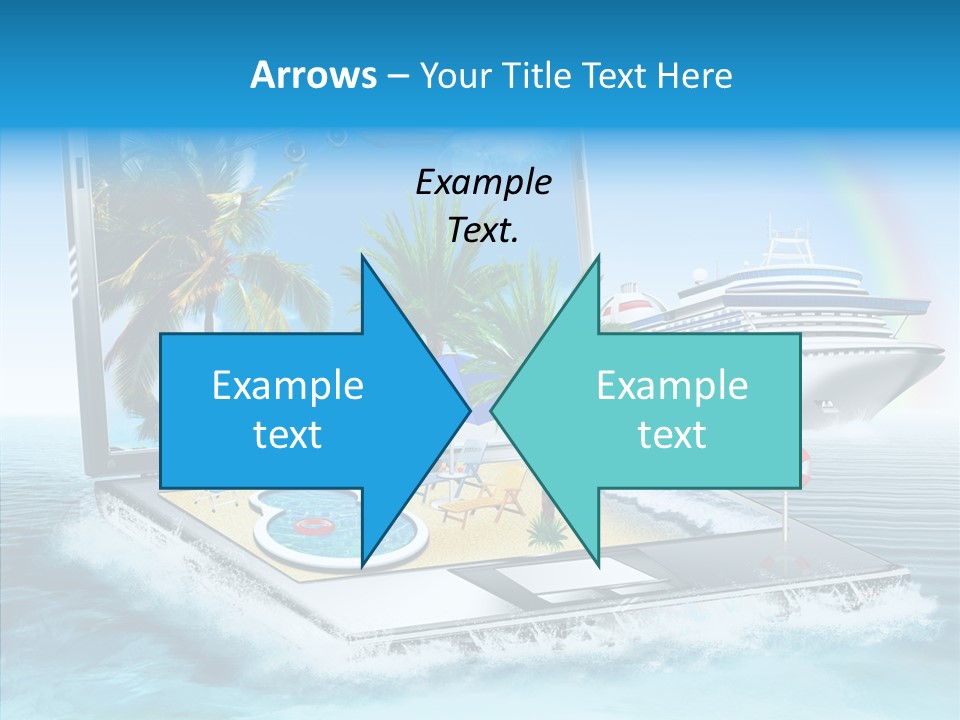 Arrows – Your Title Text Here

Example Text.

Example text

Example text